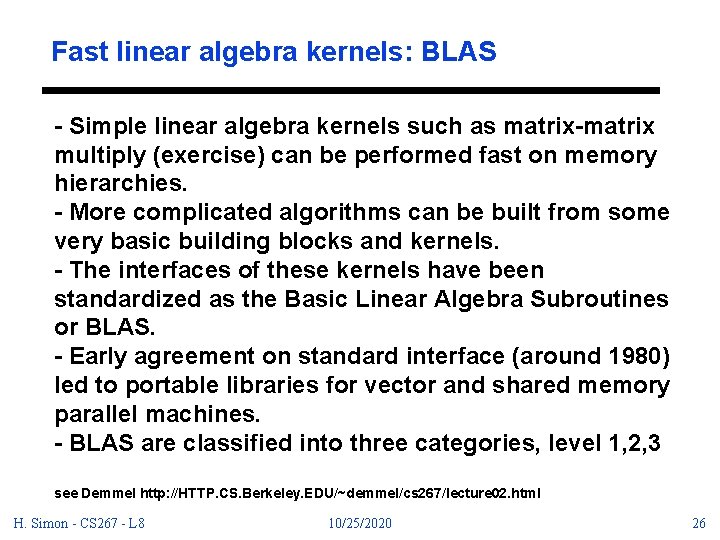 Fast linear algebra kernels: BLAS

- Simple linear algebra kernels such as matrix-matrix multiply (exercise) can be performed fast on memory hierarchies.
- More complicated algorithms can be built from some very basic building blocks and kernels.
- The interfaces of these kernels have been standardized as the Basic Linear Algebra Subroutines or BLAS.
- Early agreement on standard interface (around 1980) led to portable libraries for vector and shared memory parallel machines.
- BLAS are classified into three categories, level 1,2,3

see Demmel http://HTTP.CS.Berkeley.EDU/~demmel/cs267/lecture02.html

H. Simon - CS267 - L8    10/25/2020    26